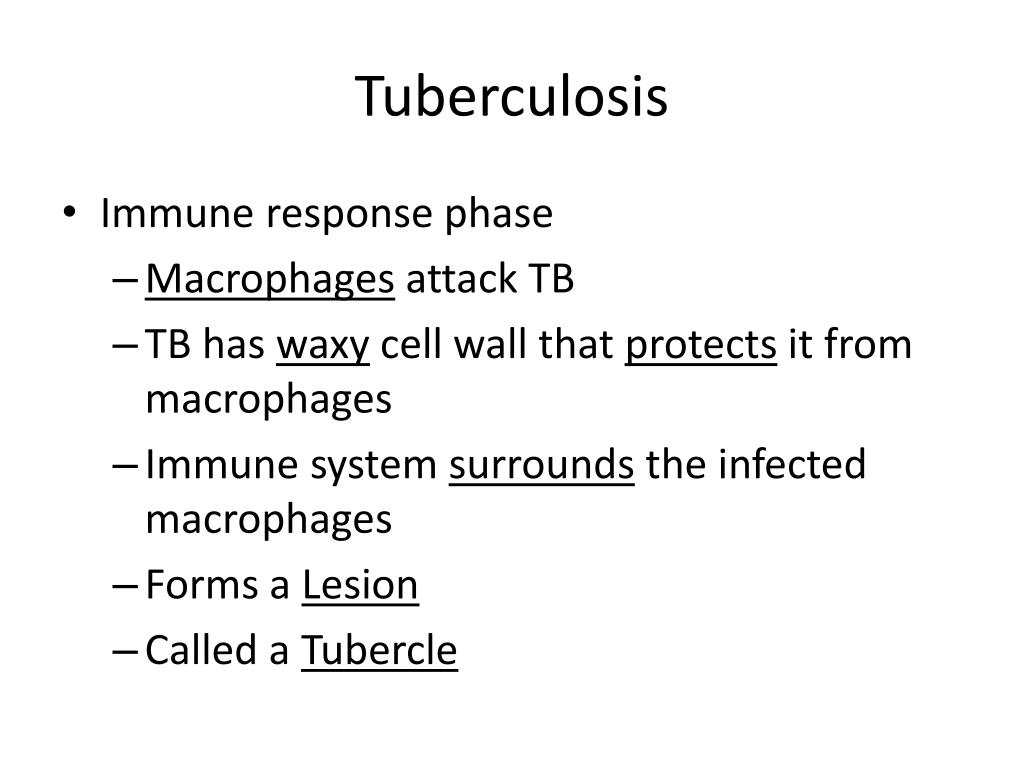 Tuberculosis

• Immune response phase
– Macrophages attack TB
– TB has waxy cell wall that protects it from macrophages
– Immune system surrounds the infected macrophages
– Forms a Lesion
– Called a Tubercle